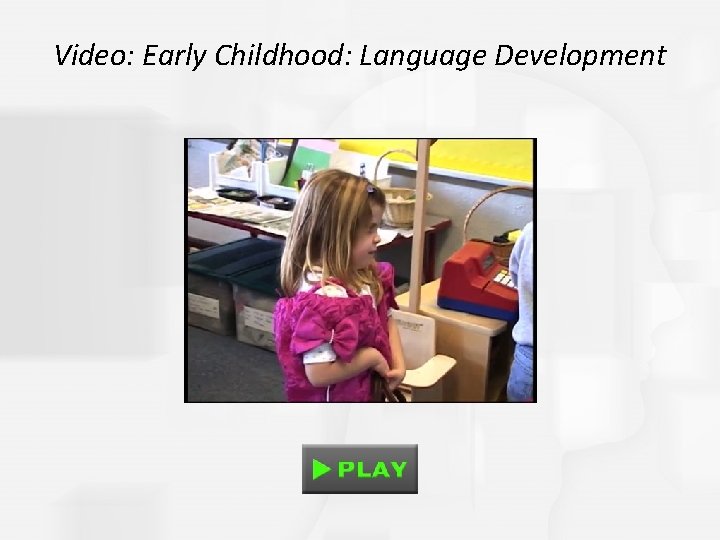 Video: Early Childhood: Language Development

PLAY